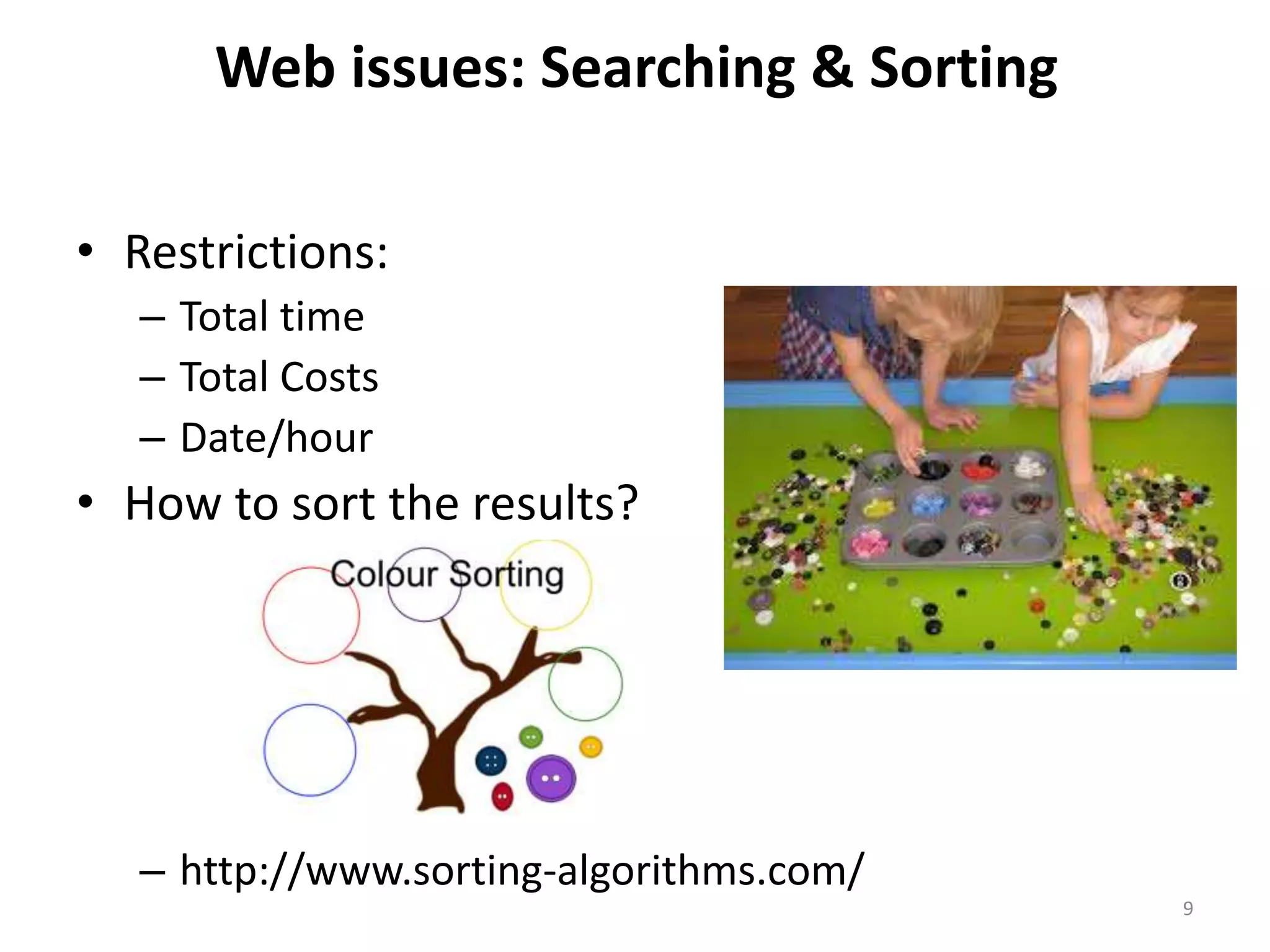 Web issues: Searching & Sorting

• Restrictions:
– Total time
– Total Costs
– Date/hour
• How to sort the results?

Colour Sorting

– http://www.sorting-algorithms.com/

9